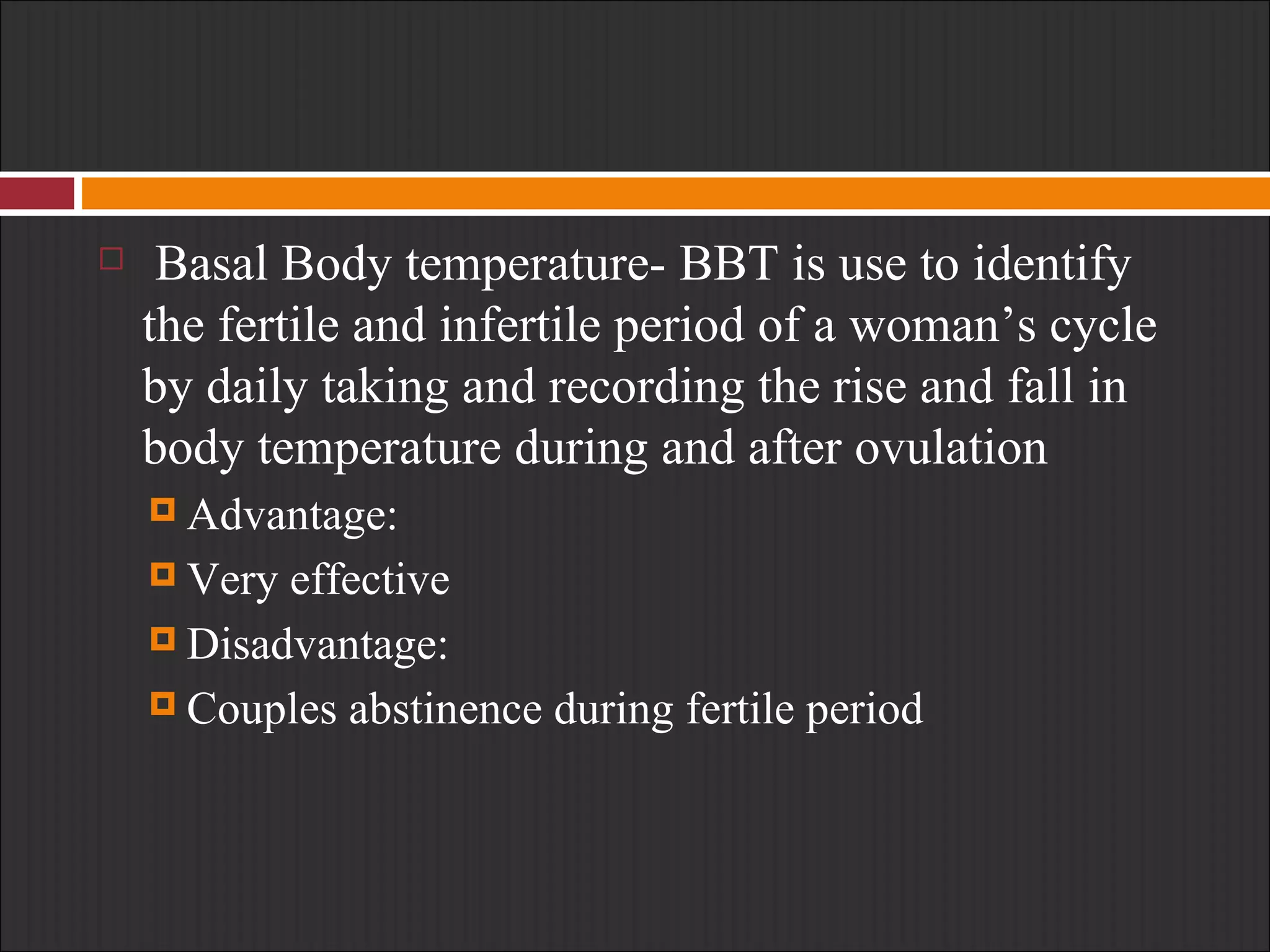 Basal Body temperature- BBT is use to identify the fertile and infertile period of a woman’s cycle by daily taking and recording the rise and fall in body temperature during and after ovulation

Advantage:

Very effective

Disadvantage:

Couples abstinence during fertile period